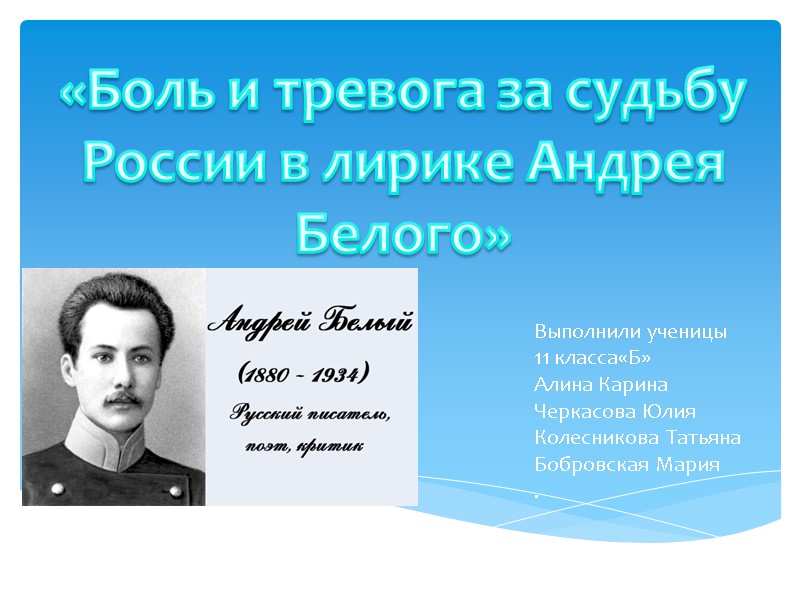 «Боль и тревога за судьбу России в лирике Андрея Белого»

Андрей Белый
(1880 - 1934)
Русский писатель, поэт, критик

Выполнили ученицы
11 класса«Б»
Алина Карина
Черкасова Юлия
Колесникова Татьяна
Бобровская Мария
.